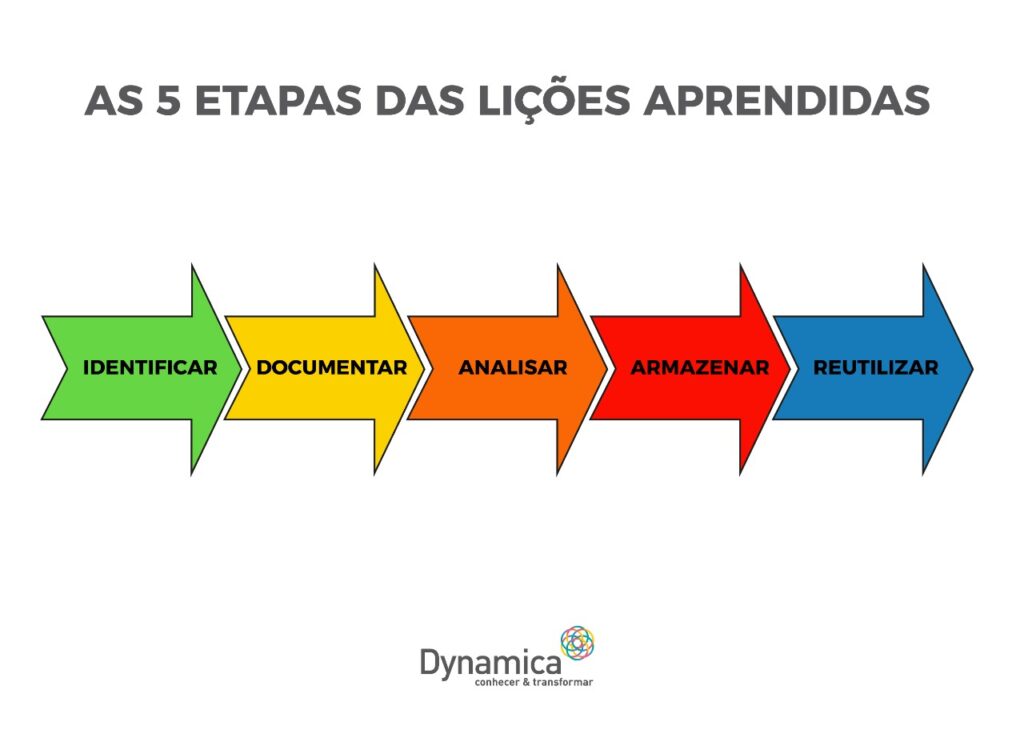 AS 5 ETAPAS DAS LIÇÕES APRENDIDAS

IDENTIFICAR

DOCUMENTAR

ANALISAR

ARMAZENAR

REUTILIZAR

Dynamica
conhecer & transformar